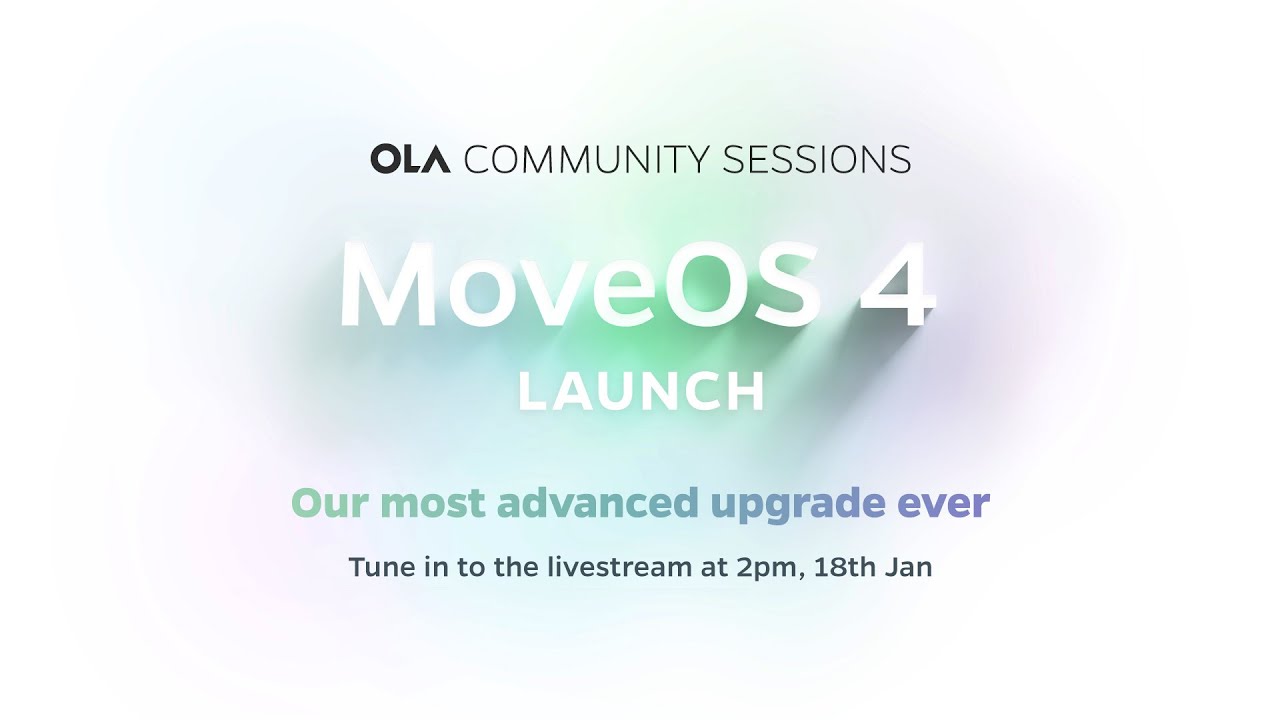 OLA COMMUNITY SESSIONS

MoveOS 4
LAUNCH

Our most advanced upgrade ever

Tune in to the livestream at 2pm, 18th Jan